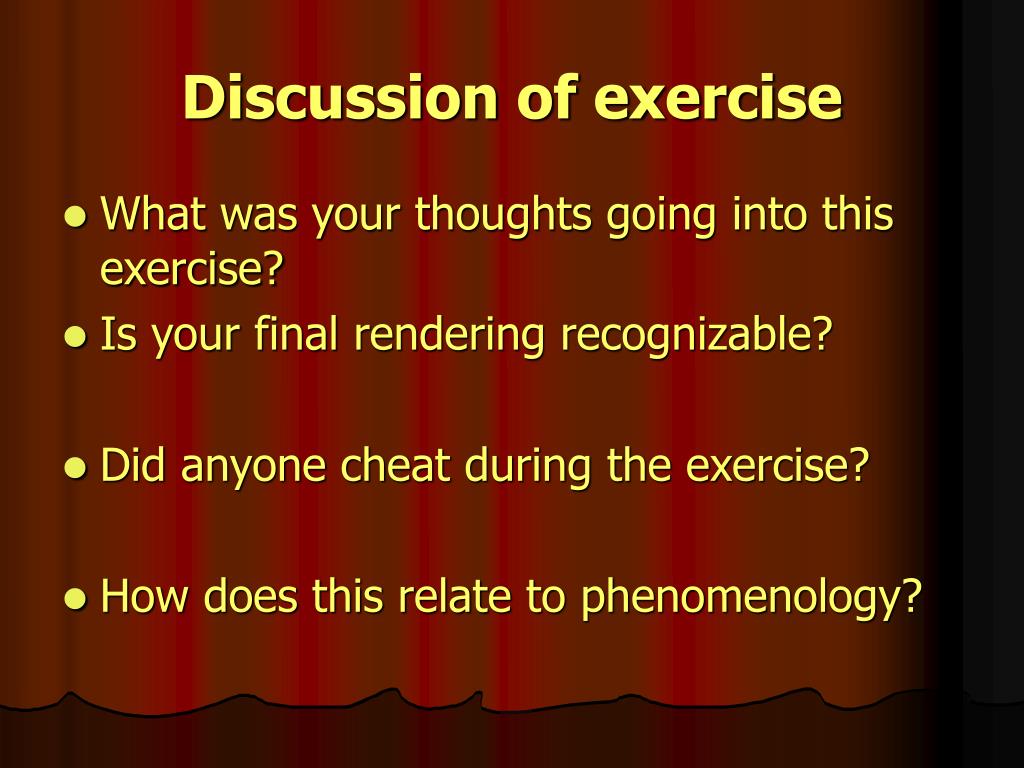 Discussion of exercise

- What was your thoughts going into this exercise?
- Is your final rendering recognizable?

- Did anyone cheat during the exercise?

- How does this relate to phenomenology?